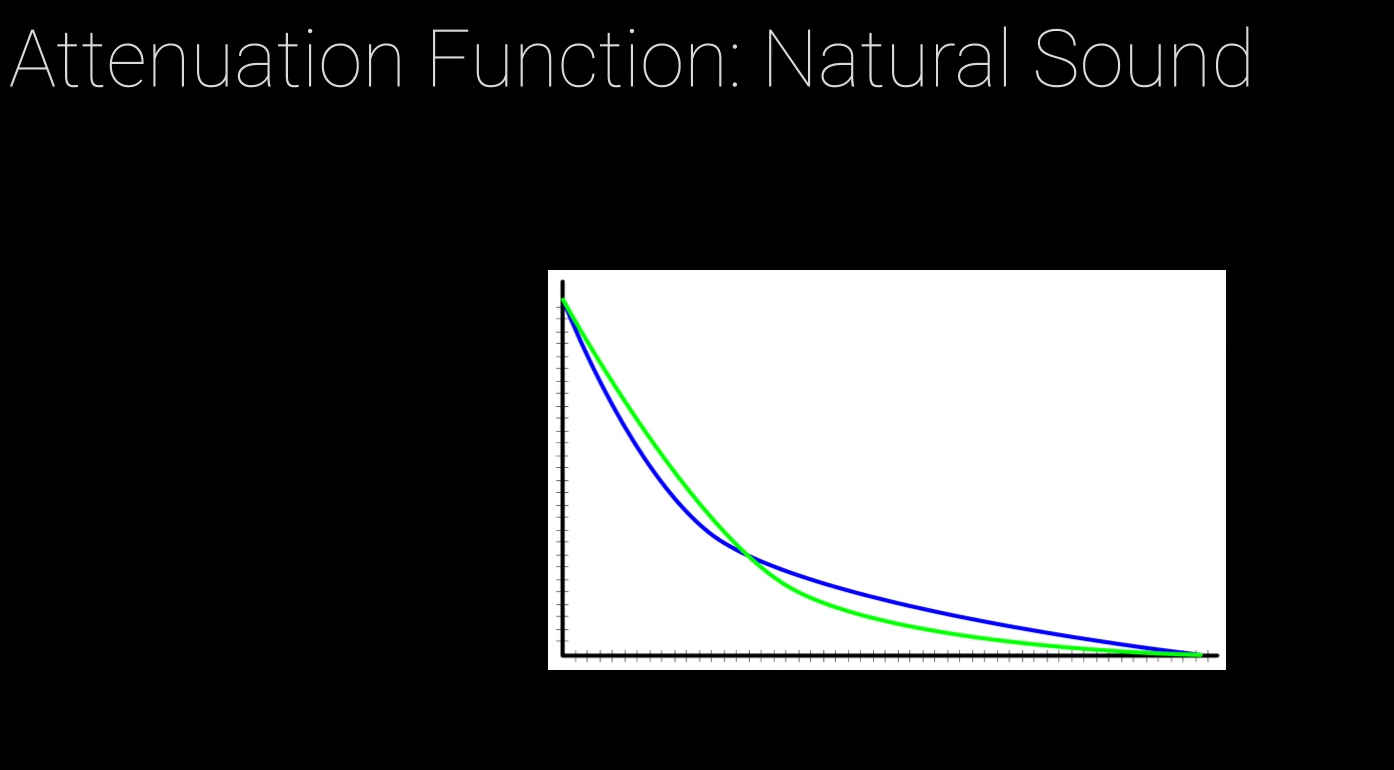 Attenuation Function: Natural Sound